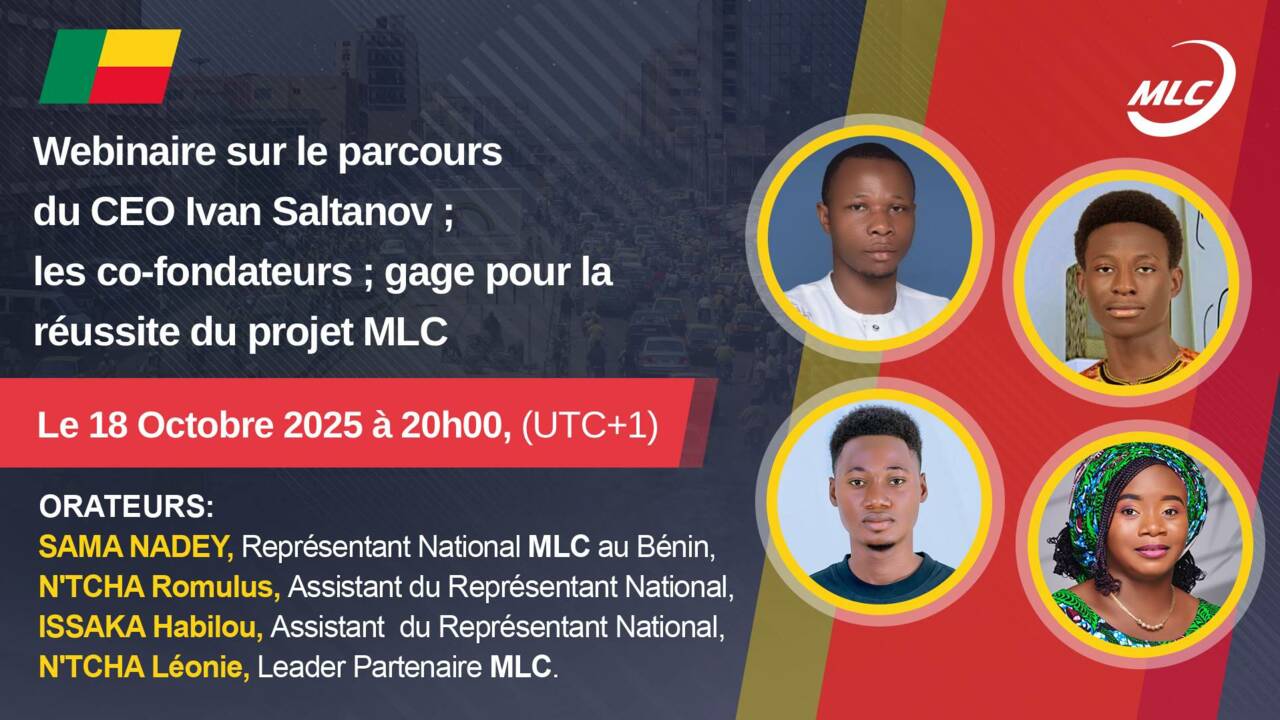 MLC

Webinaire sur le parcours du CEO Ivan Saltanov ; les co-fondateurs ; gage pour la réussite du projet MLC

Le 18 Octobre 2025 à 20h00, (UTC+1)

ORATEURS:
SAMA NADEY, Représentant National MLC au Bénin,
N'TCHA Romulus, Assistant du Représentant National,
ISSAKA Habilou, Assistant du Représentant National,
N'TCHA Léonie, Leader Partenaire MLC.